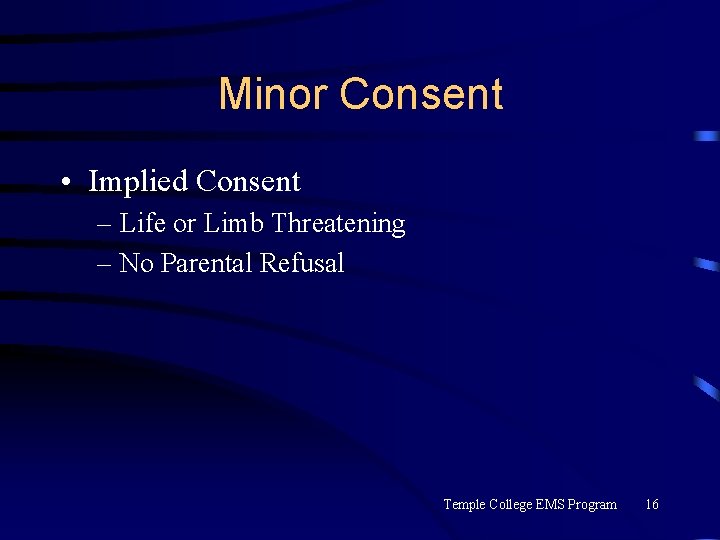 Minor Consent

• Implied Consent
– Life or Limb Threatening
– No Parental Refusal

Temple College EMS Program 16